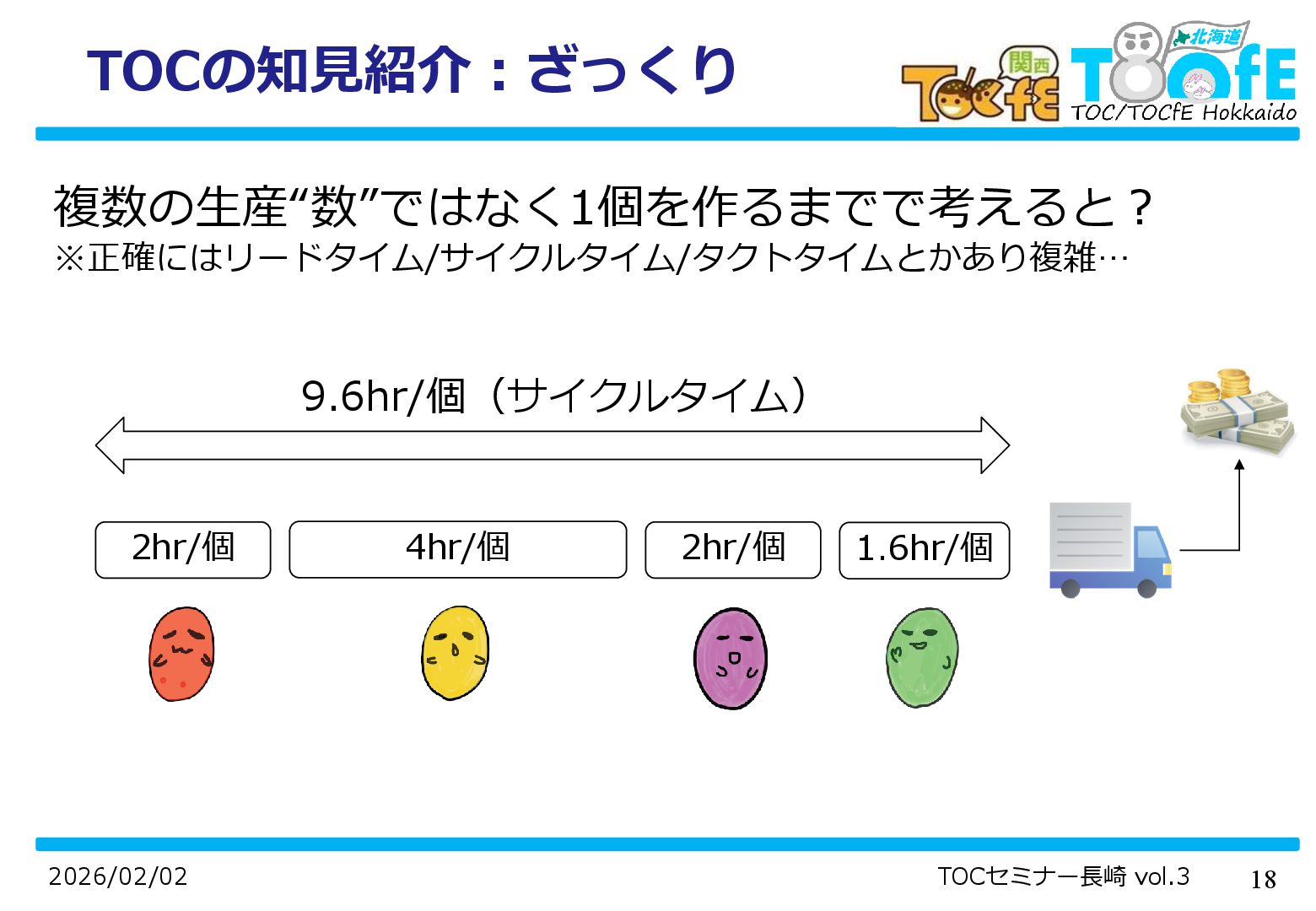 TOCの知見紹介：ざっくり

関西 TOCfE 北海道 TOCfE TOC/TOCfE Hokkaido

複数の生産“数”ではなく1個を作るまでで考えると？
※正確にはリードタイム/サイクルタイム/タクトタイムとかあり複雑…

9.6hr/個（サイクルタイム）

2hr/個

4hr/個

2hr/個

1.6hr/個

2026/02/02

TOCセミナー長崎 vol.3

18